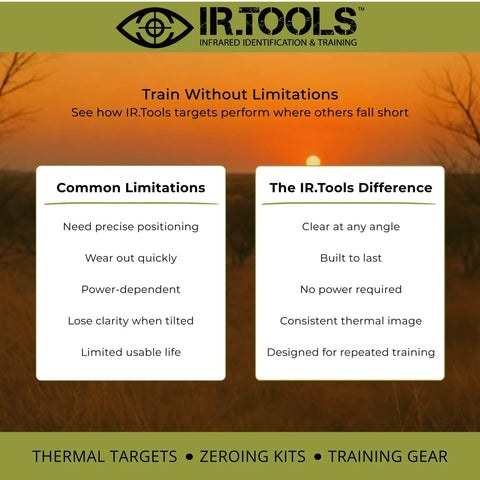 IR.TOOLS™
INFRARED IDENTIFICATION & TRAINING

Train Without Limitations
See how IR.Tools targets perform where others fall short

Common Limitations

Need precise positioning

Wear out quickly

Power-dependent

Lose clarity when tilted

Limited usable life

The IR.Tools Difference

Clear at any angle

Built to last

No power required

Consistent thermal image

Designed for repeated training

THERMAL TARGETS • ZEROING KITS • TRAINING GEAR